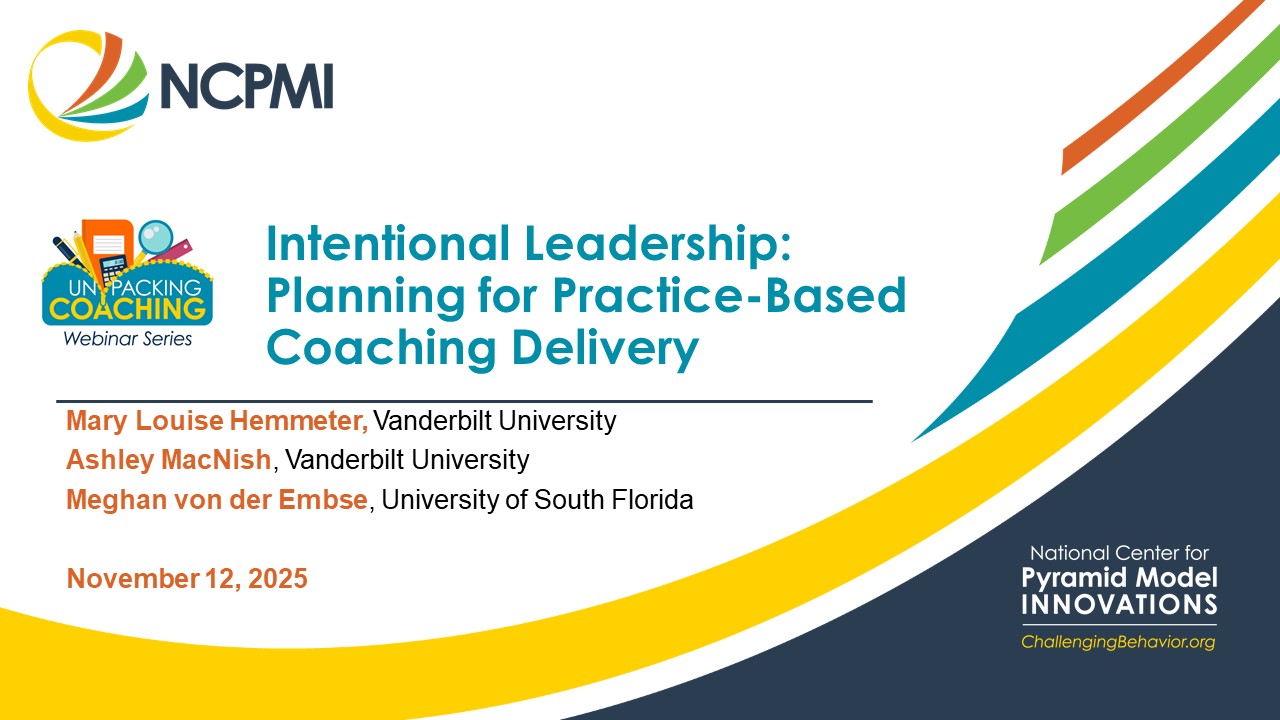 NCPMI

UNPACKING COACHING
Webinar Series

Intentional Leadership: Planning for Practice-Based Coaching Delivery

Mary Louise Hemmeter, Vanderbilt University
Ashley MacNish, Vanderbilt University
Meghan von der Embse, University of South Florida

November 12, 2025

National Center for
Pyramid Model
INNOVATIONS
ChallengingBehavior.org